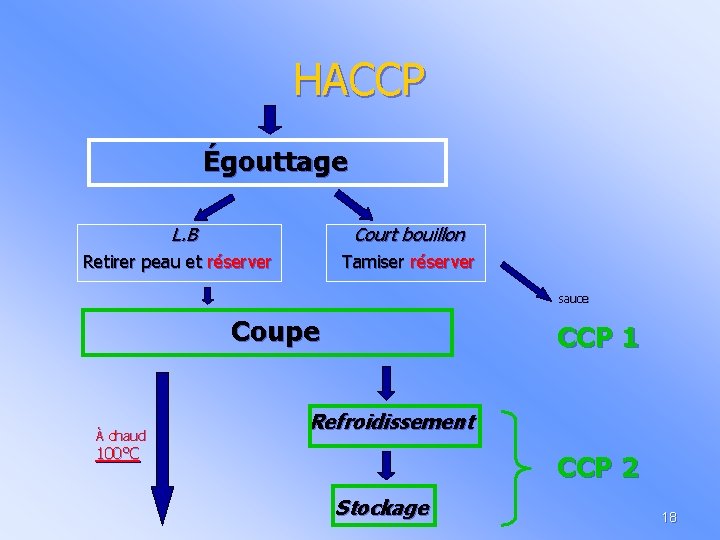 HACCP

Égouttage

L.B
Retirer peau et réserver

Court bouillon
Tamiser réserver

sauce

Coupe

CCP 1

À chaud
100°C

Refroidissement

Stockage

CCP 2

18